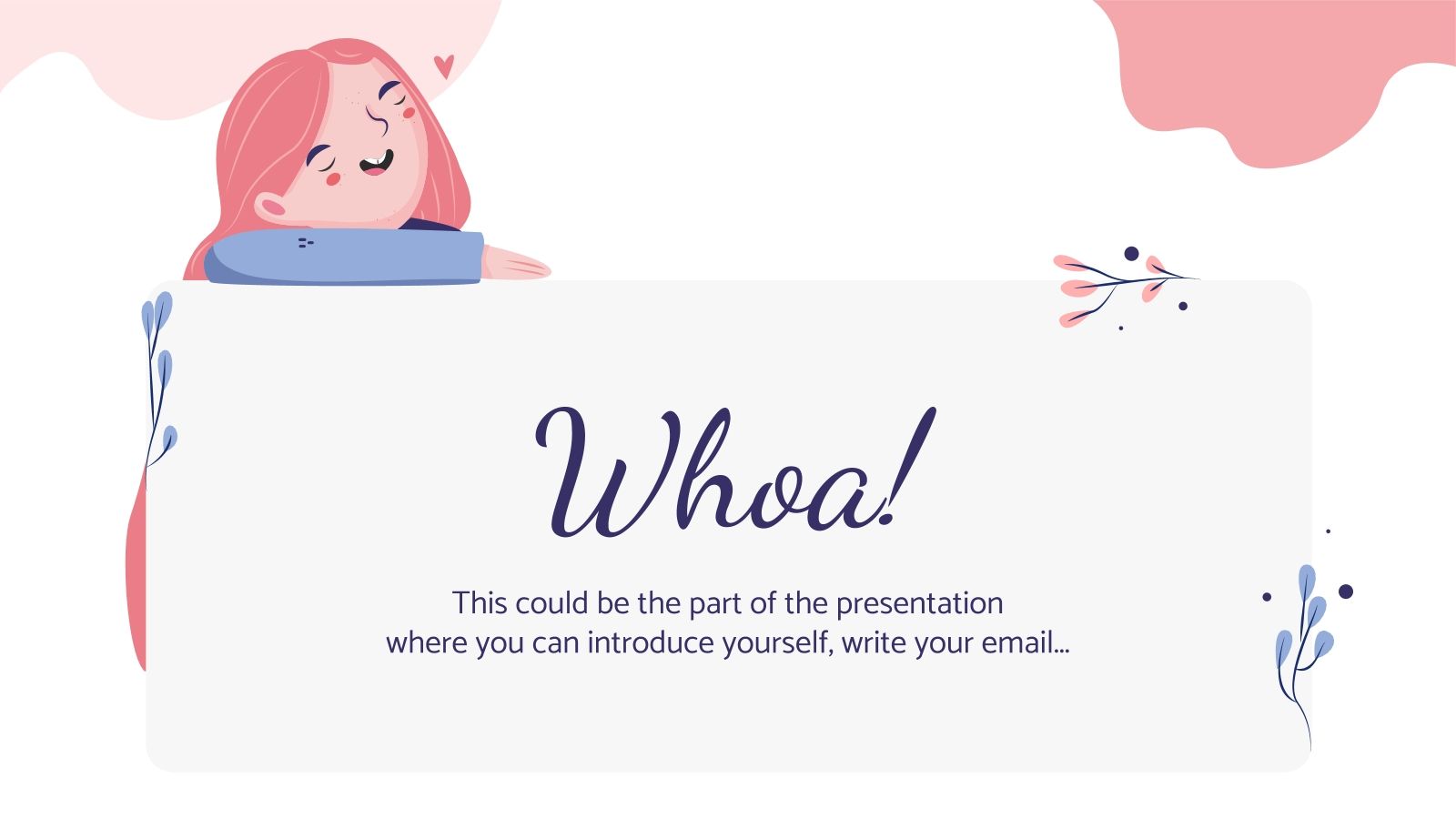 Whoa!

This could be the part of the presentation where you can introduce yourself, write your email...